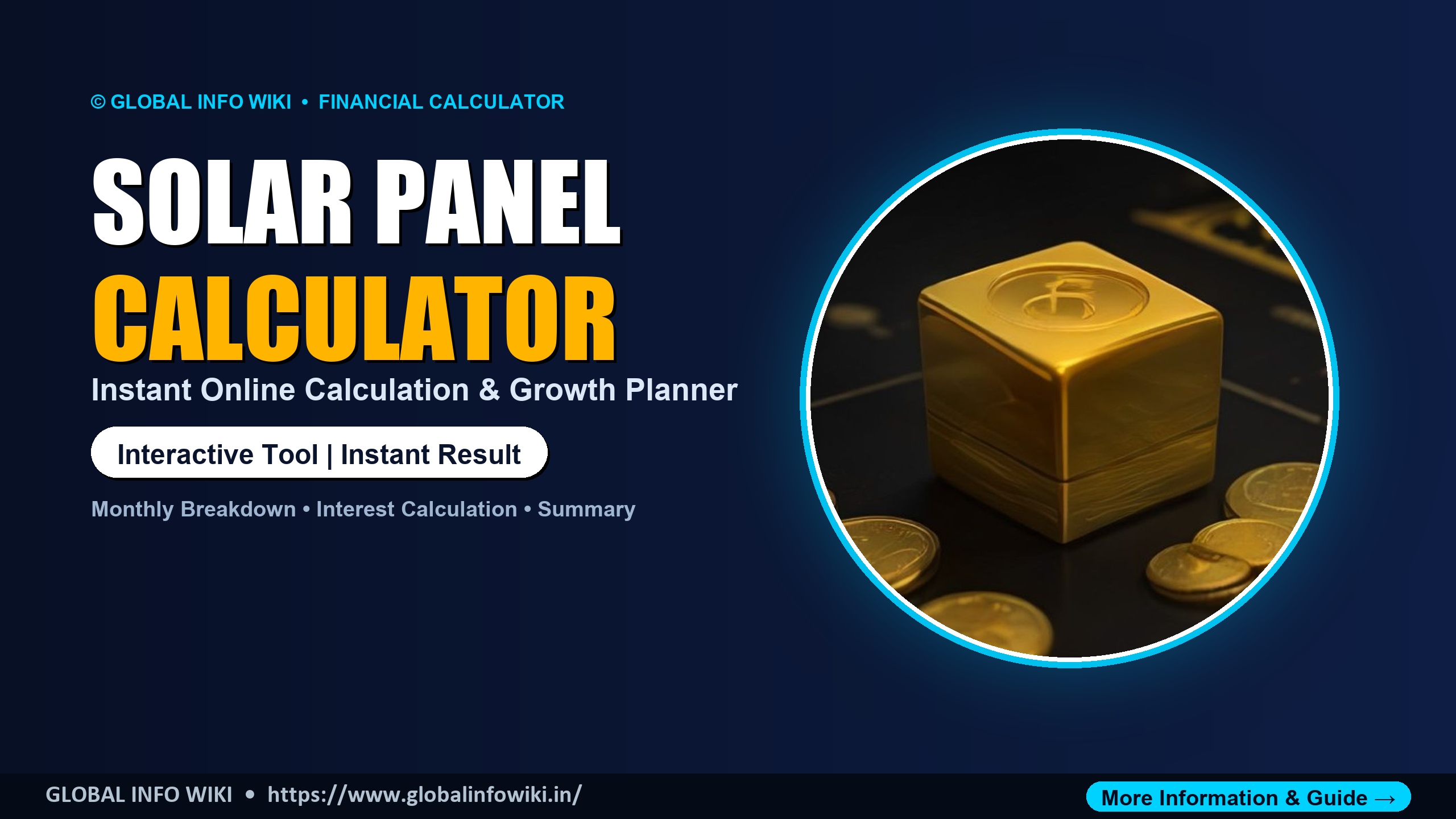 © GLOBAL INFO WIKI • FINANCIAL CALCULATOR

SOLAR PANEL CALCULATOR

Instant Online Calculation & Growth Planner

Interactive Tool | Instant Result

Monthly Breakdown • Interest Calculation • Summary

GLOBAL INFO WIKI • https://www.globalinfowiki.in/

More Information & Guide →